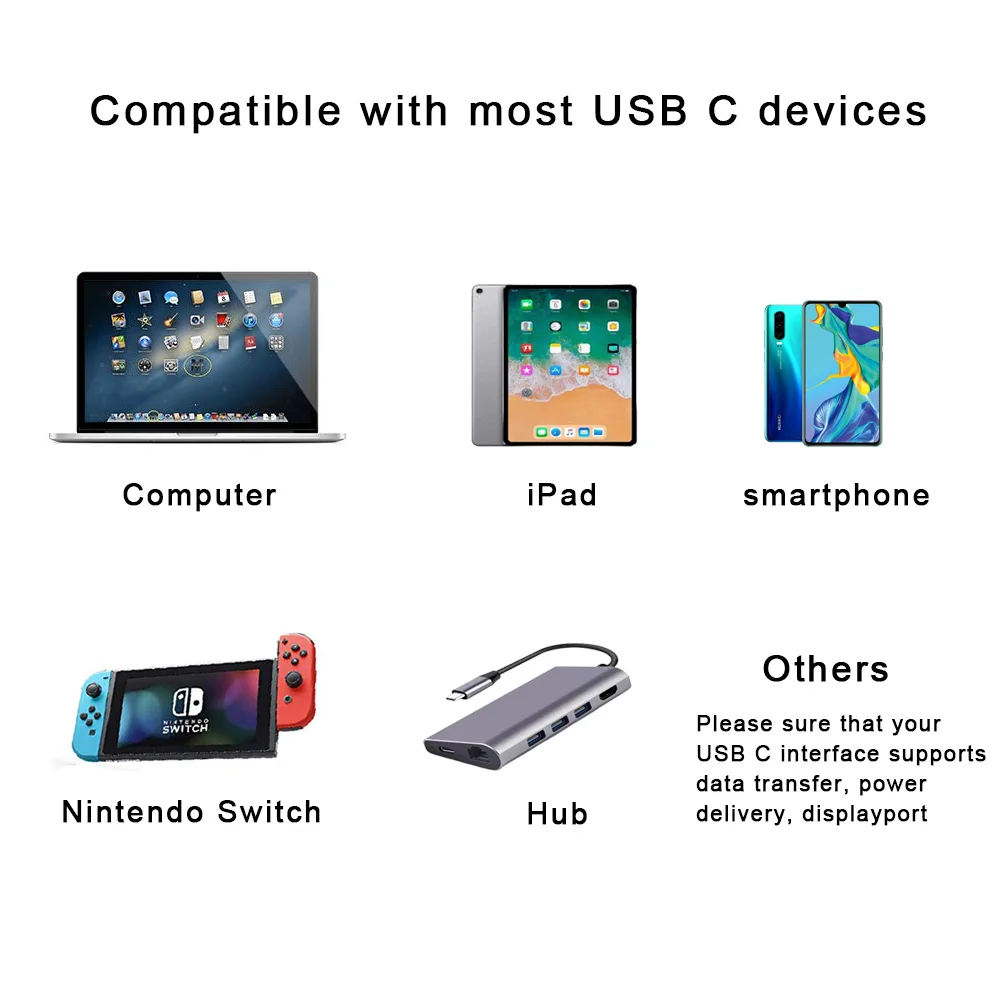 Compatible with most USB C devices

Computer

iPad

smartphone

NINTENDO SWITCH

Nintendo Switch

Hub

Others

Please sure that your USB C interface supports data transfer, power delivery, displayport